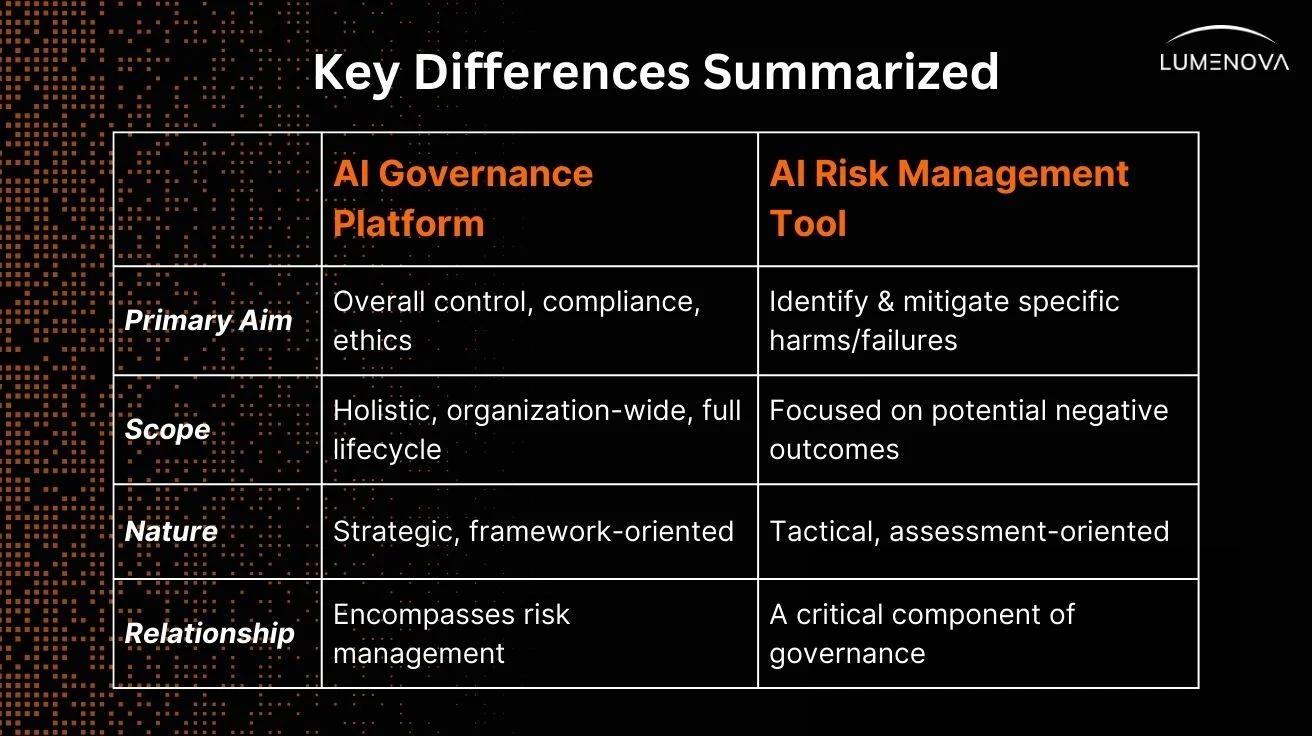 Key Differences Summarized

LUMENOVA

| | AI Governance Platform | AI Risk Management Tool |
|---|---|---|
| Primary Aim | Overall control, compliance, ethics | Identify & mitigate specific harms/failures |
| Scope | Holistic, organization-wide, full lifecycle | Focused on potential negative outcomes |
| Nature | Strategic, framework-oriented | Tactical, assessment-oriented |
| Relationship | Encompasses risk management | A critical component of governance |